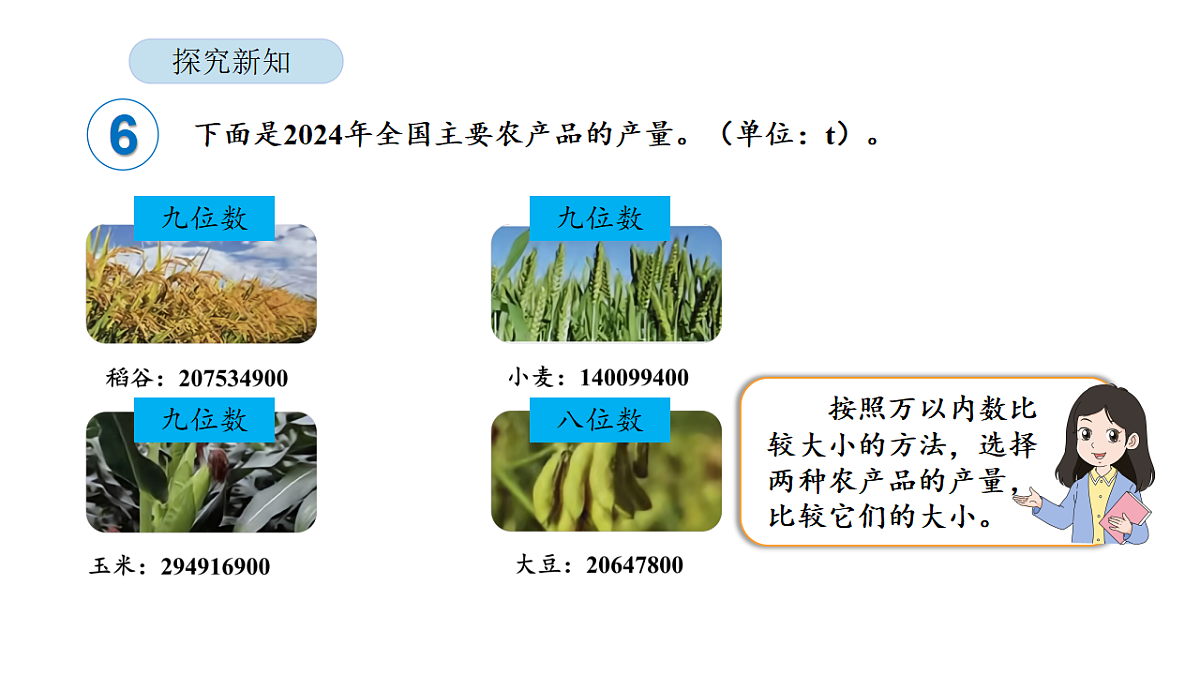 探究新知

6 下面是2024年全国主要农产品的产量。（单位：t）。

九位数

稻谷：207534900

九位数

小麦：140099400

九位数

玉米：294916900

八位数

大豆：20647800

按照万以内数比较大小的方法，选择两种农产品的产量，比较它们的大小。